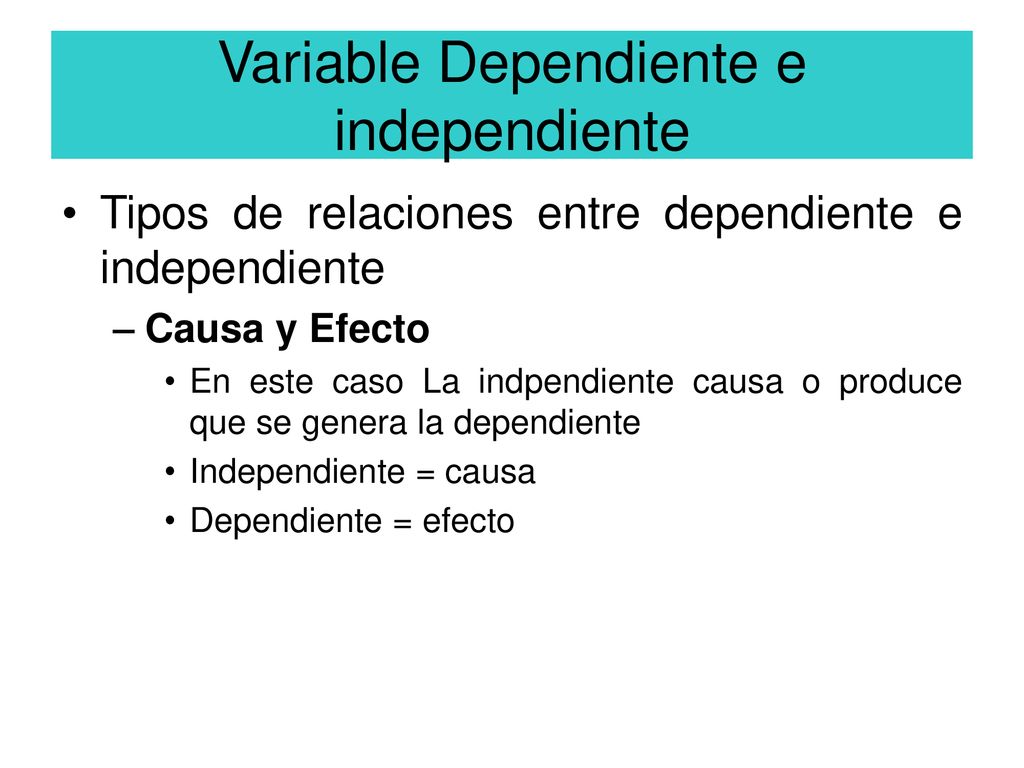 Variable Dependiente e independiente

• Tipos de relaciones entre dependiente e independiente
– Causa y Efecto
• En este caso La indpendiente causa o produce que se genera la dependiente
• Independiente = causa
• Dependiente = efecto